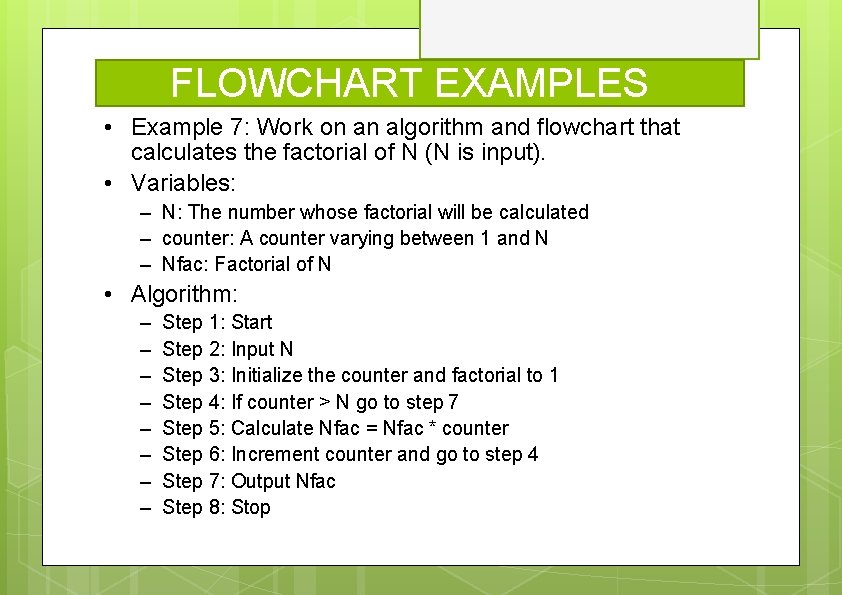 FLOWCHART EXAMPLES

• Example 7: Work on an algorithm and flowchart that calculates the factorial of N (N is input).

• Variables:
– N: The number whose factorial will be calculated
– counter: A counter varying between 1 and N
– Nfac: Factorial of N

• Algorithm:
– Step 1: Start
– Step 2: Input N
– Step 3: Initialize the counter and factorial to 1
– Step 4: If counter > N go to step 7
– Step 5: Calculate Nfac = Nfac * counter
– Step 6: Increment counter and go to step 4
– Step 7: Output Nfac
– Step 8: Stop